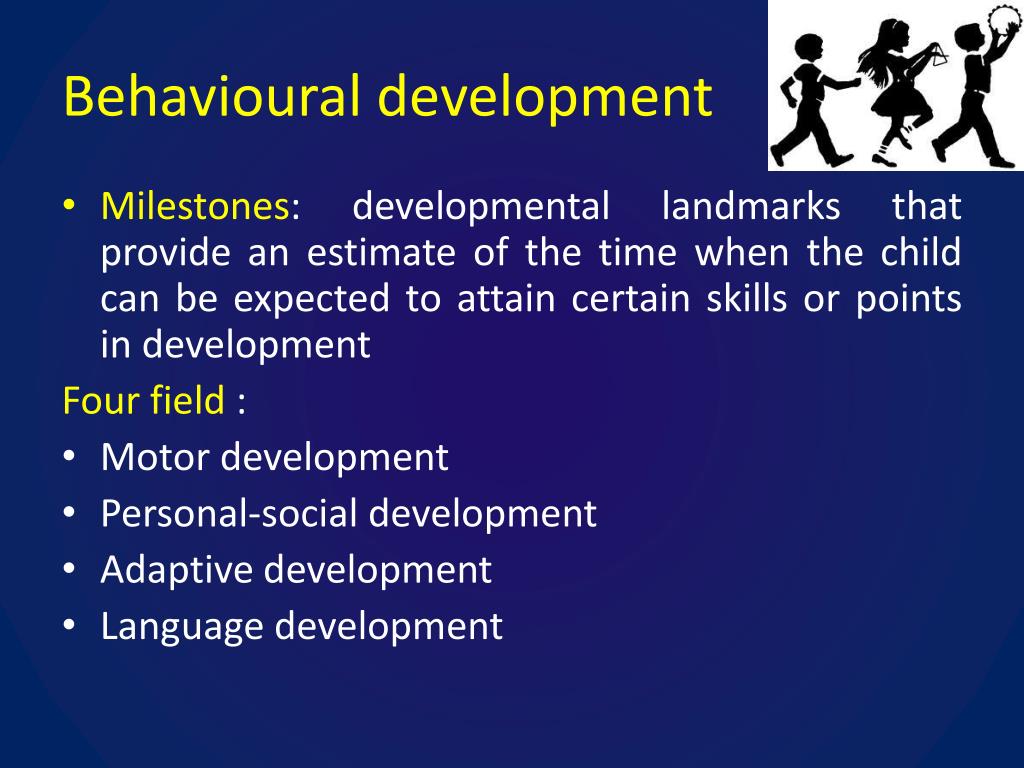 Behavioural development

• Milestones: developmental landmarks that provide an estimate of the time when the child can be expected to attain certain skills or points in development

Four field :

• Motor development
• Personal-social development
• Adaptive development
• Language development